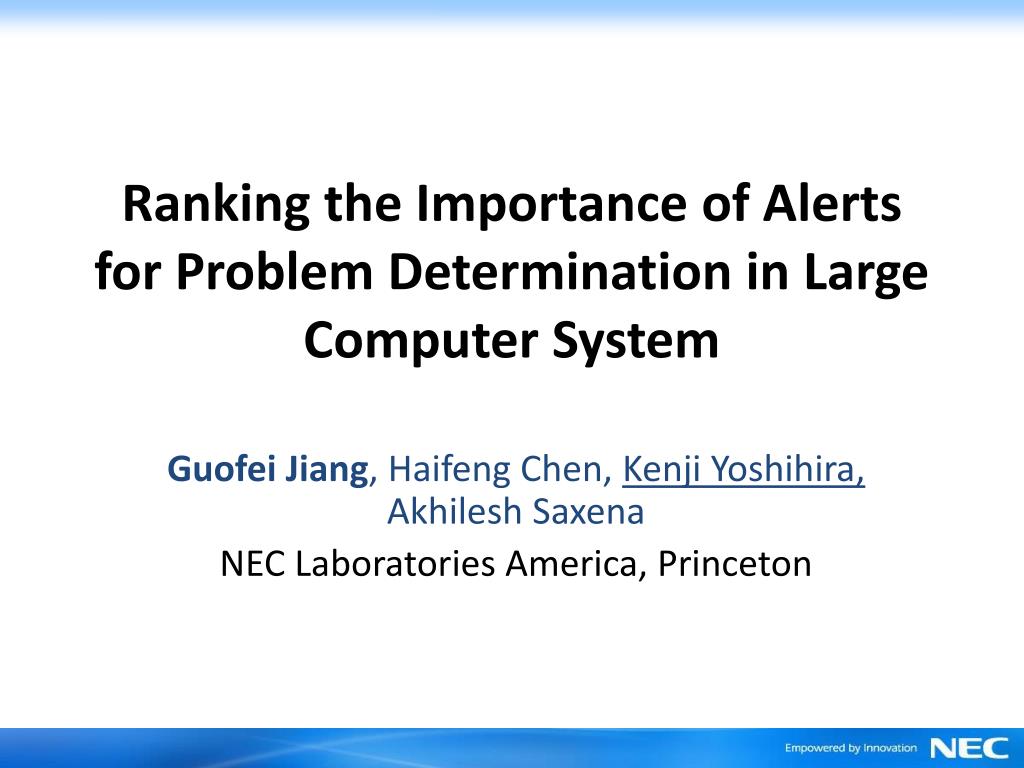 Ranking the Importance of Alerts for Problem Determination in Large Computer System

Guofei Jiang, Haifeng Chen, Kenji Yoshihira, Akhilesh Saxena

NEC Laboratories America, Princeton

Empowered by Innovation NEC